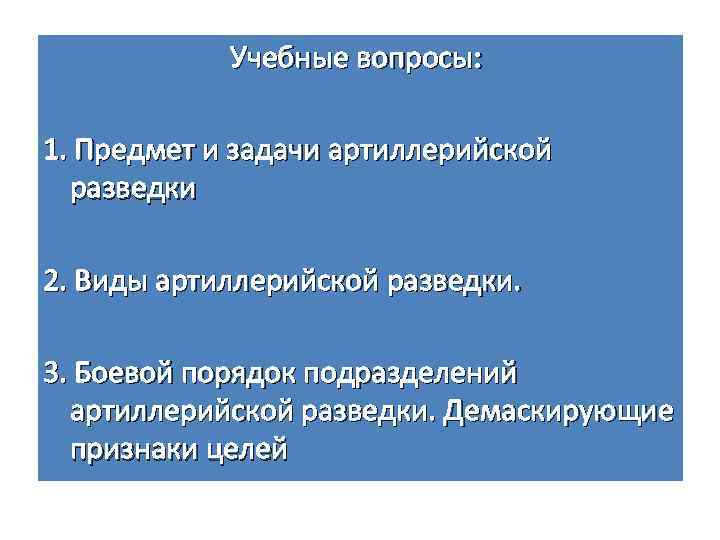 Учебные вопросы:

1. Предмет и задачи артиллерийской разведки

2. Виды артиллерийской разведки.

3. Боевой порядок подразделений артиллерийской разведки. Демаскирующие признаки целей